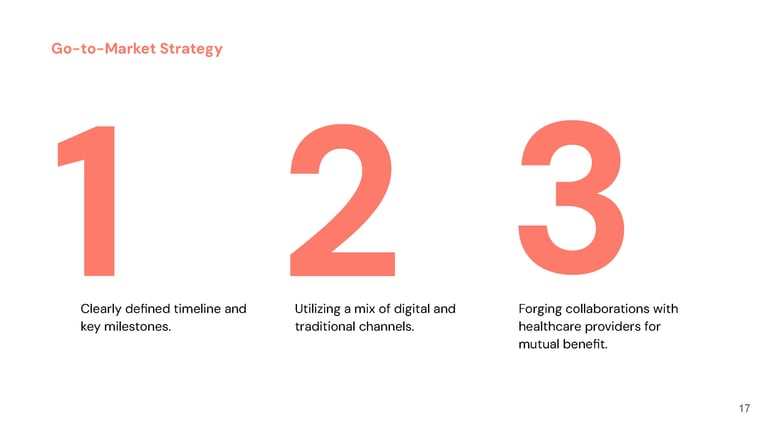 Go-to-Market Strategy

1

Clearly defined timeline and key milestones.

2

Utilizing a mix of digital and traditional channels.

3

Forging collaborations with healthcare providers for mutual benefit.

17